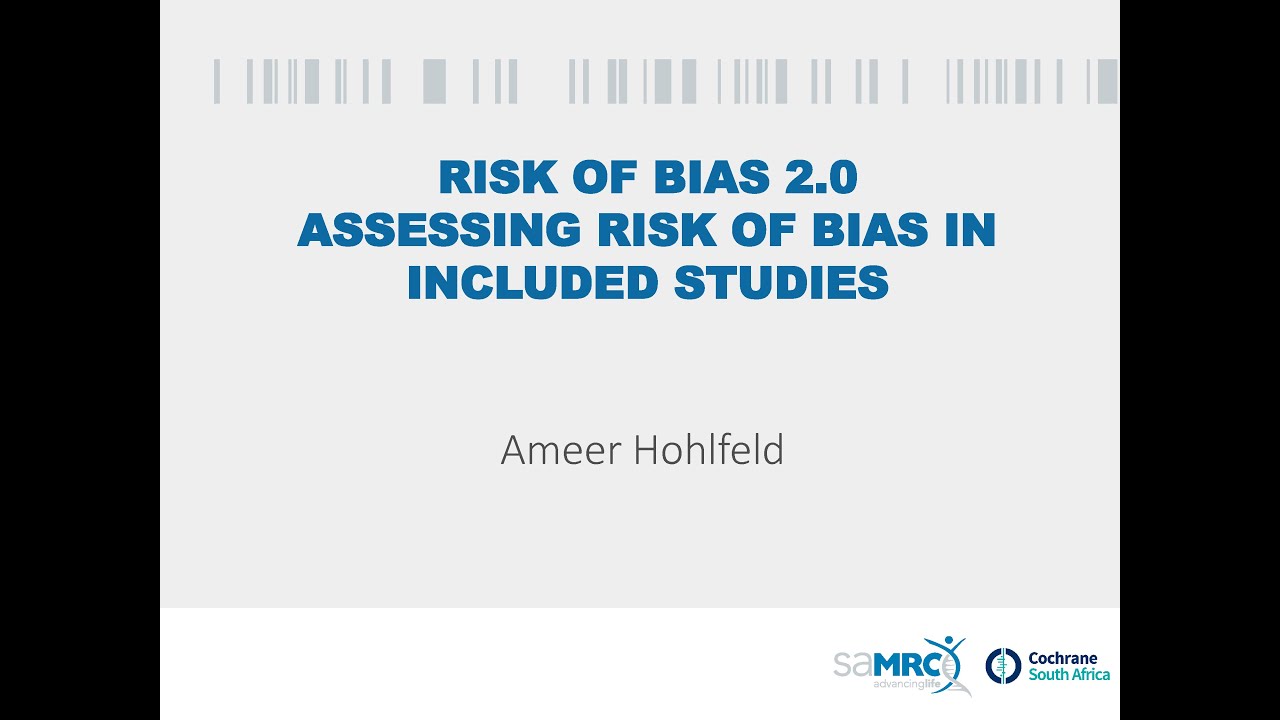 RISK OF BIAS 2.0
ASSESSING RISK OF BIAS IN INCLUDED STUDIES

Ameer Hohlfeld

saMRC
advancinglife

Cochrane
South Africa